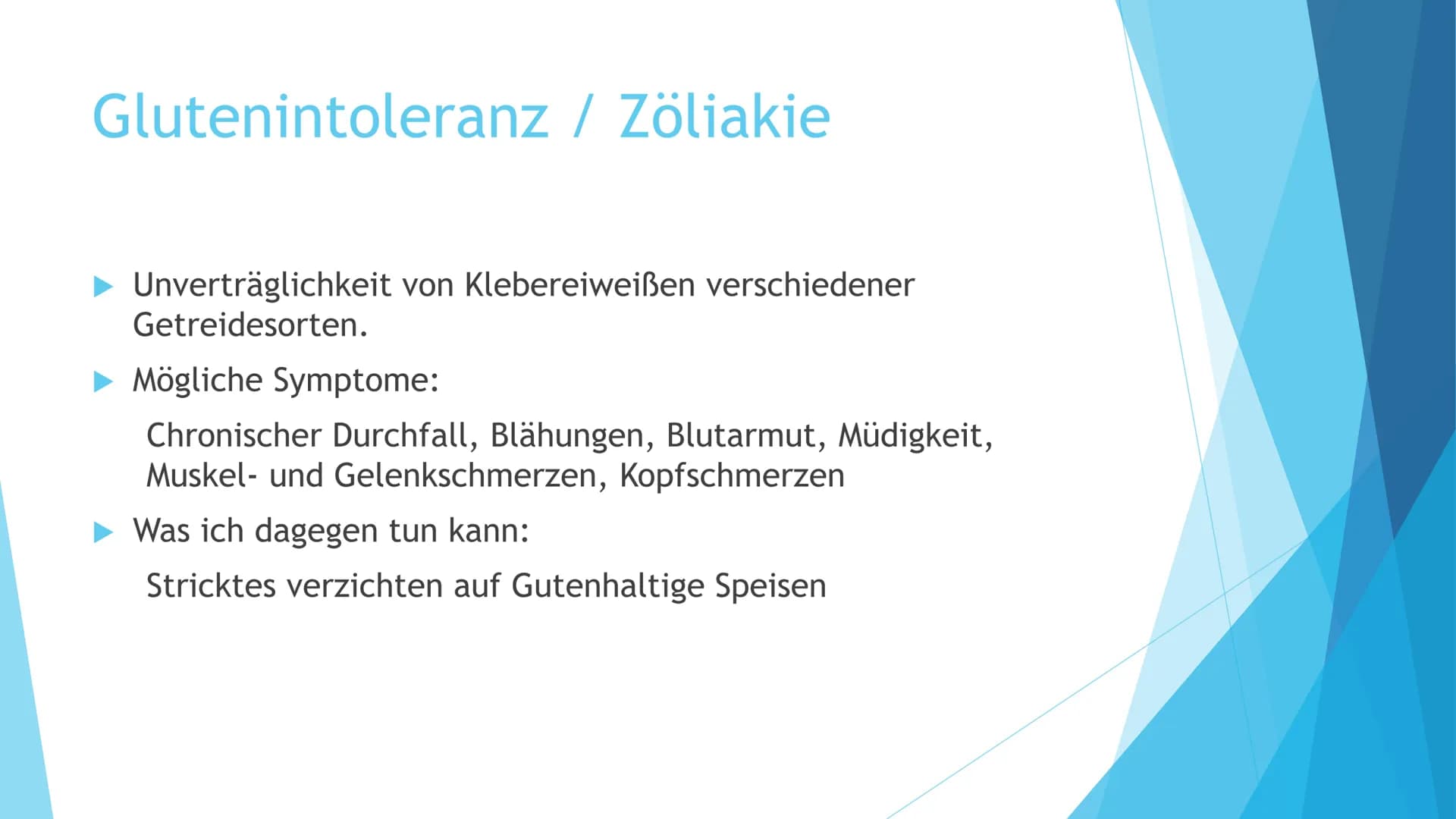 Glutenintoleranz / Zöliakie

Unverträglichkeit von Klebereiweißen verschiedener Getreidesorten.

Mögliche Symptome:

Chronischer Durchfall, Blähungen, Blutarmut, Müdigkeit, Muskel- und Gelenkschmerzen, Kopfschmerzen

Was ich dagegen tun kann:

Stricktes verzichten auf Gutenhaltige Speisen